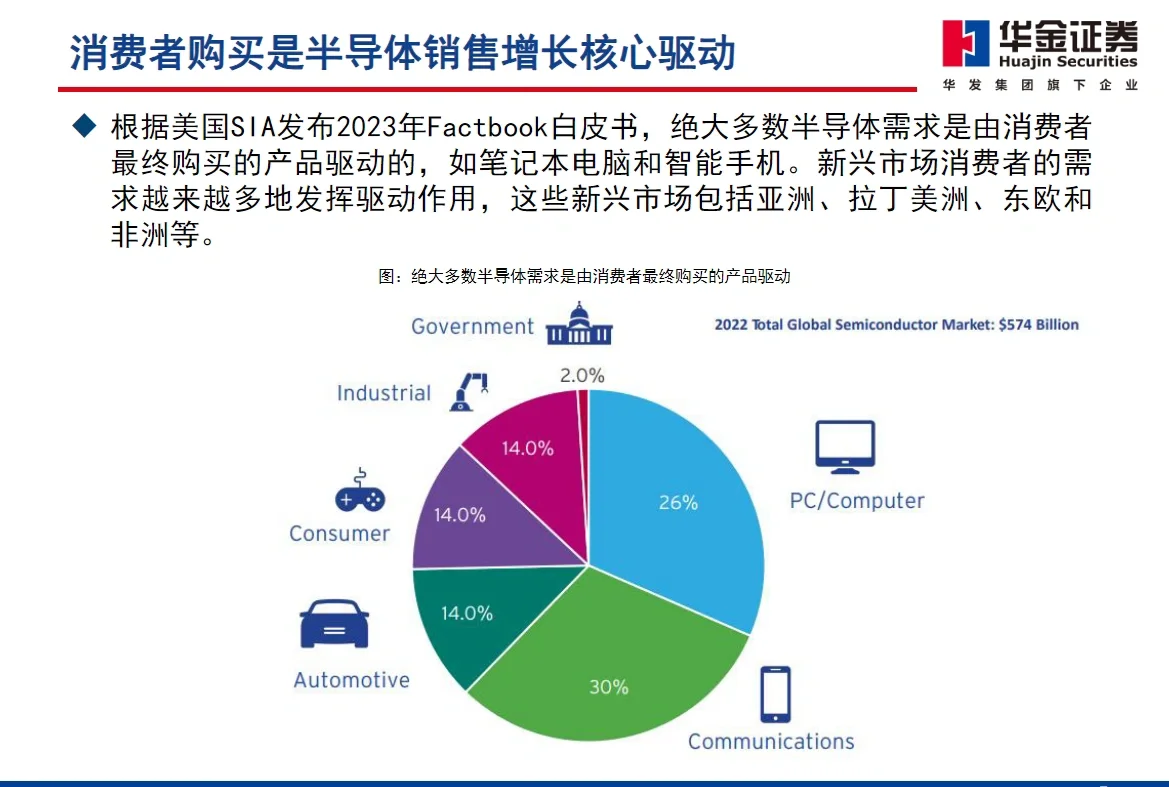 消费者购买是半导体销售增长核心驱动

华金证券
Huajin Securities
华发集团旗下企业

◆ 根据美国SIA发布2023年Factbook白皮书，绝大多数半导体需求是由消费者最终购买的产品驱动的，如笔记本电脑和智能手机。新兴市场消费者的需求越来越多地发挥驱动作用，这些新兴市场包括亚洲、拉丁美洲、东欧和非洲等。

图：绝大多数半导体需求是由消费者最终购买的产品驱动

2022 Total Global Semiconductor Market: $574 Billion

Government
2.0%
Industrial
14.0%
Consumer
14.0%
Automotive
14.0%
26%
PC/Computer
30%
Communications